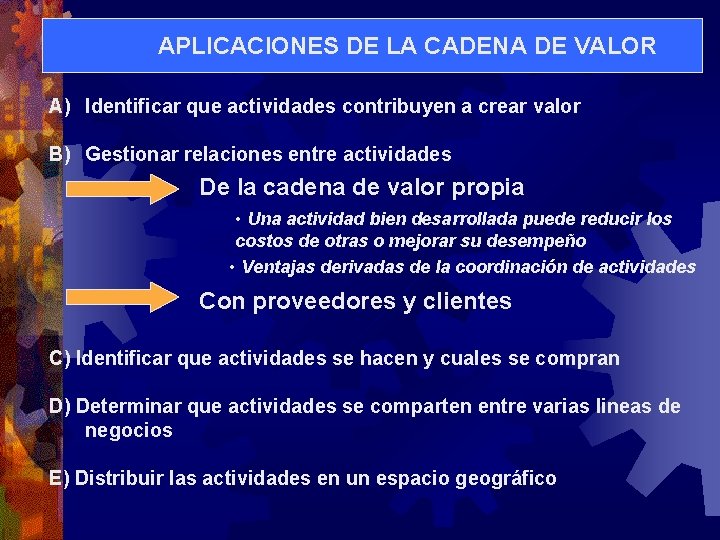 APLICACIONES DE LA CADENA DE VALOR

A) Identificar que actividades contribuyen a crear valor

B) Gestionar relaciones entre actividades

De la cadena de valor propia

• Una actividad bien desarrollada puede reducir los costos de otras o mejorar su desempeño

• Ventajas derivadas de la coordinación de actividades

Con proveedores y clientes

C) Identificar que actividades se hacen y cuales se compran

D) Determinar que actividades se comparten entre varias lineas de negocios

E) Distribuir las actividades en un espacio geográfico